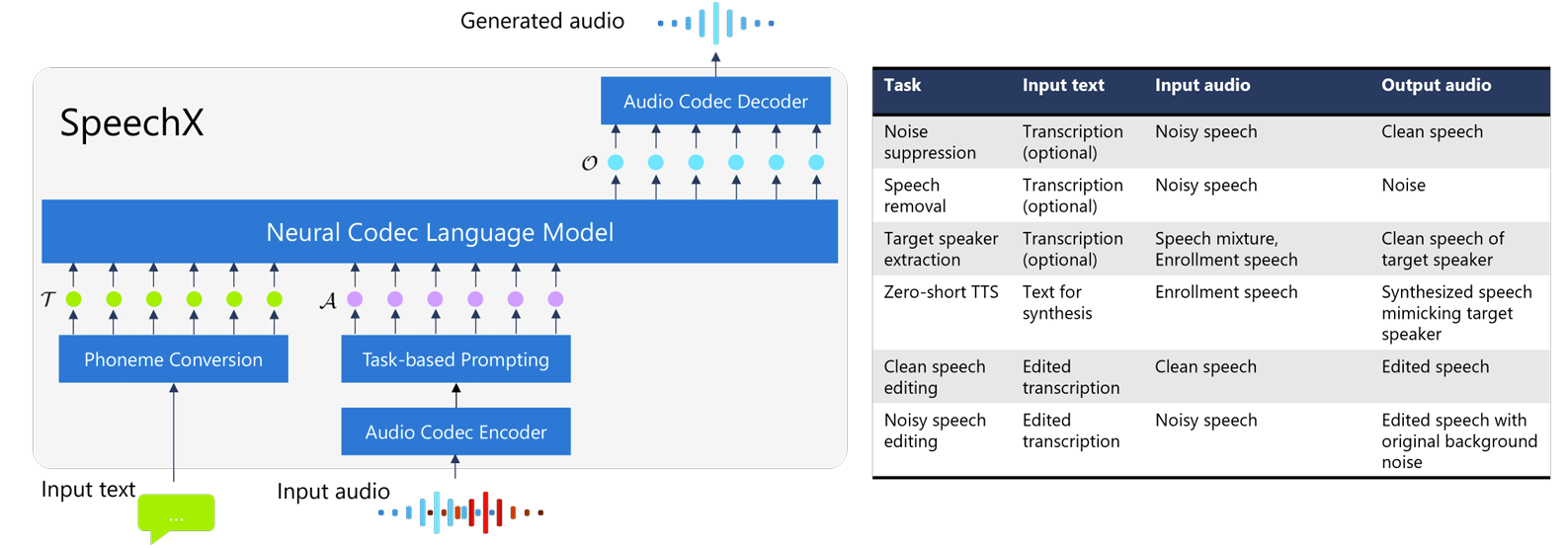 Generated audio

SpeechX

Audio Codec Decoder

$\mathcal{O}$

Neural Codec Language Model

$\mathcal{T}$

$\mathcal{A}$

Phoneme Conversion

Task-based Prompting

Audio Codec Encoder

Input text

...

Input audio

| Task | Input text | Input audio | Output audio |
|---|---|---|---|
| Noise suppression | Transcription (optional) | Noisy speech | Clean speech |
| Speech removal | Transcription (optional) | Noisy speech | Noise |
| Target speaker extraction | Transcription (optional) | Speech mixture, Enrollment speech | Clean speech of target speaker |
| Zero-short TTS | Text for synthesis | Enrollment speech | Synthesized speech mimicking target speaker |
| Clean speech editing | Edited transcription | Clean speech | Edited speech |
| Noisy speech editing | Edited transcription | Noisy speech | Edited speech with original background noise |